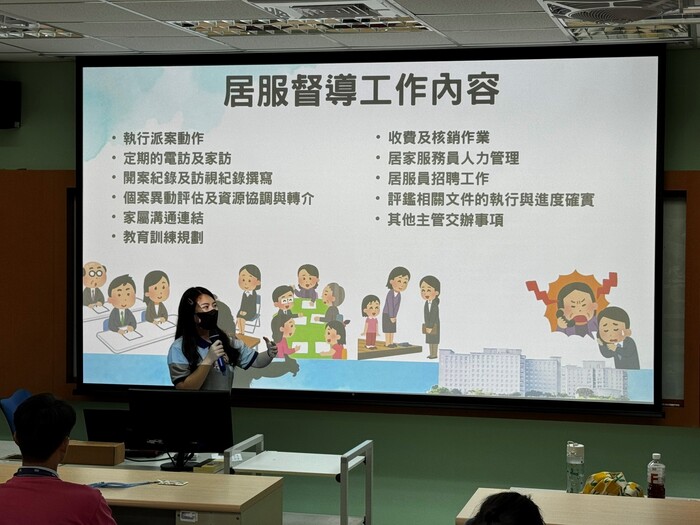 居服督導工作內容

• 執行派案動作
• 定期的電訪及家訪
• 開案紀錄及訪視紀錄撰寫
• 個案異動評估及資源協調與轉介
• 家屬溝通連結
• 教育訓練規劃

• 收費及核銷作業
• 居家服務員人力管理
• 居服員招聘工作
• 評鑑相關文件的執行與進度確實
• 其他主管交辦事項